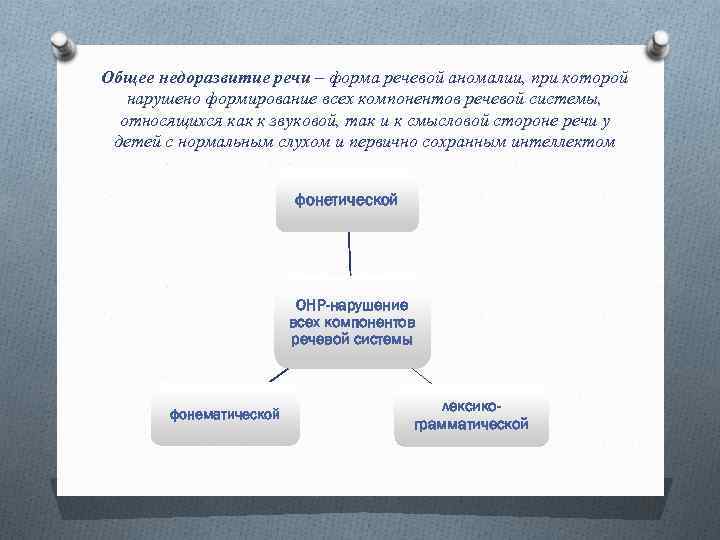 Общее недоразвитие речи – форма речевой аномалии, при которой нарушено формирование всех компонентов речевой системы, относящихся как к звуковой, так и к смысловой стороне речи у детей с нормальным слухом и первично сохранным интеллектом

фонетической

ОНР-нарушение всех компонентов речевой системы

фонематической

лексико-грамматической